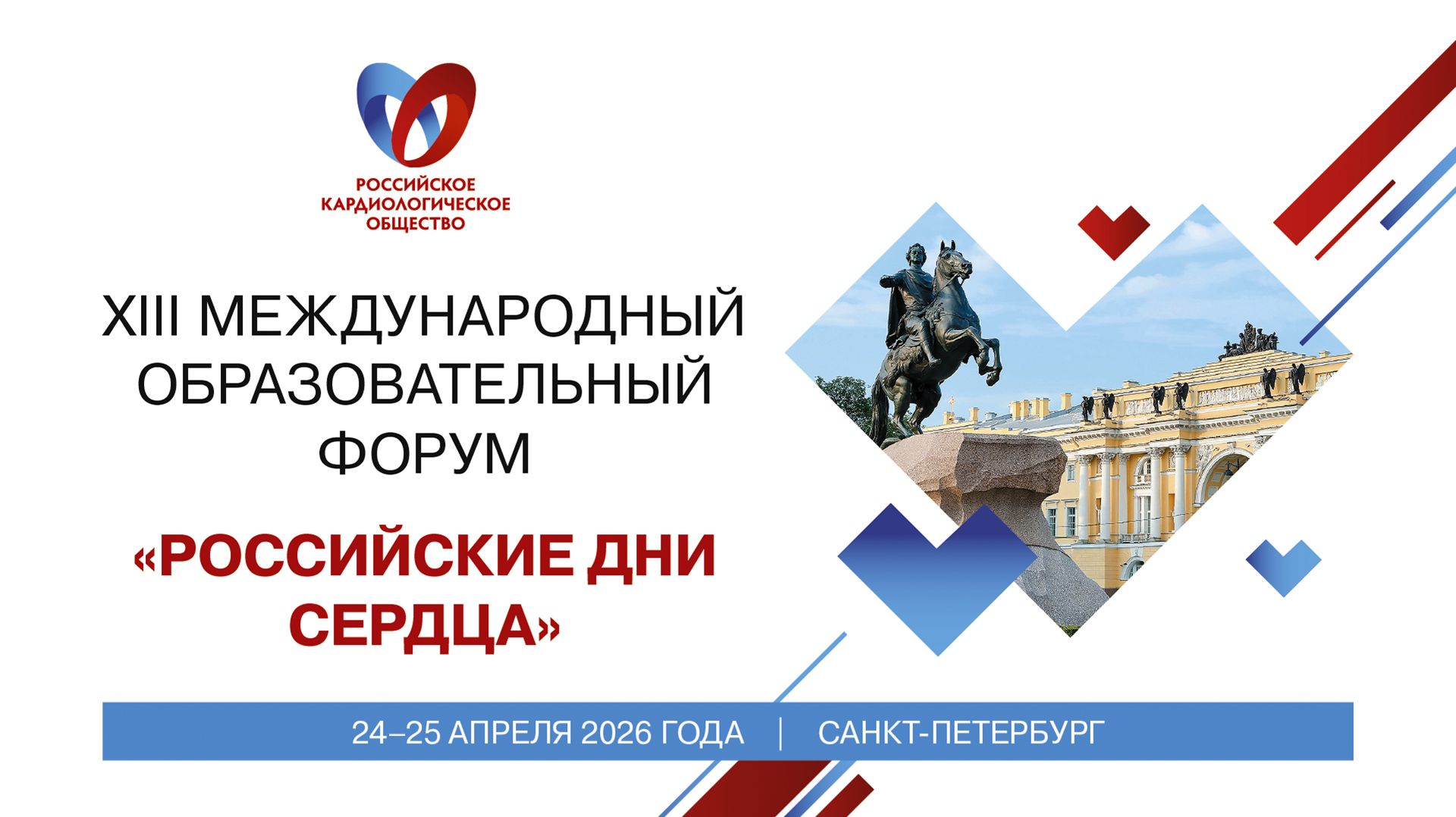 РОССИЙСКОЕ КАРДИОЛОГИЧЕСКОЕ ОБЩЕСТВО

XIII МЕЖДУНАРОДНЫЙ ОБРАЗОВАТЕЛЬНЫЙ ФОРУМ

«РОССИЙСКИЕ ДНИ СЕРДЦА»

24–25 АПРЕЛЯ 2026 ГОДА | САНКТ-ПЕТЕРБУРГ